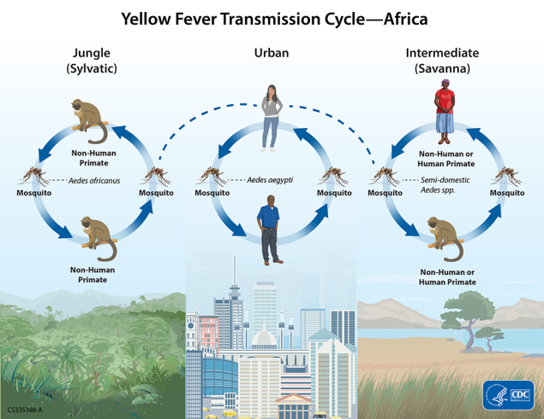 Yellow Fever Transmission Cycle—Africa

Jungle (Sylvatic)

Non-Human Primate

Mosquito

Aedes africanus

Mosquito

Non-Human Primate

Urban

Mosquito

Aedes aegypti

Mosquito

Intermediate (Savanna)

Non-Human or Human Primate

Mosquito

Semi-domestic Aedes spp.

Mosquito

Non-Human or Human Primate

CS335388-A

CDC